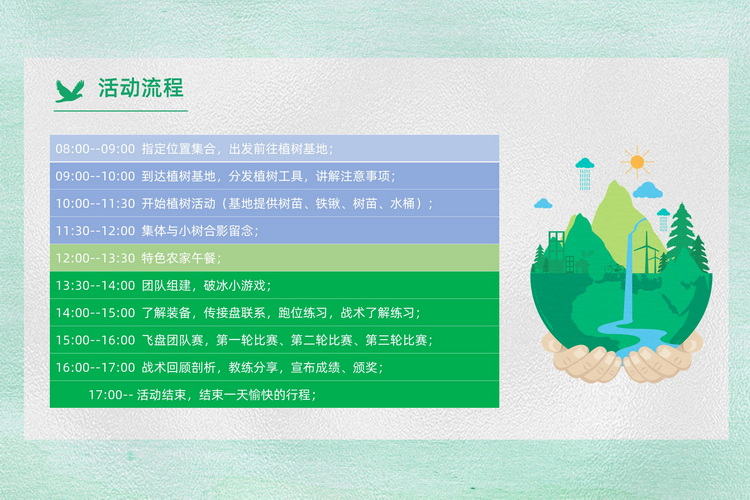 活动流程

08:00--09:00 指定位置集合，出发前往植树基地；
09:00--10:00 到达植树基地，分发植树工具，讲解注意事项；
10:00--11:30 开始植树活动（基地提供树苗、铁锹、树苗、水桶）；
11:30--12:00 集体与小树合影留念；
12:00--13:30 特色农家午餐；
13:30--14:00 团队组建，破冰小游戏；
14:00--15:00 了解装备，传接盘联系，跑位练习，战术了解练习；
15:00--16:00 飞盘团队赛，第一轮比赛、第二轮比赛、第三轮比赛；
16:00--17:00 战术回顾剖析，教练分享，宣布成绩、颁奖；
17:00-- 活动结束，结束一天愉快的行程；